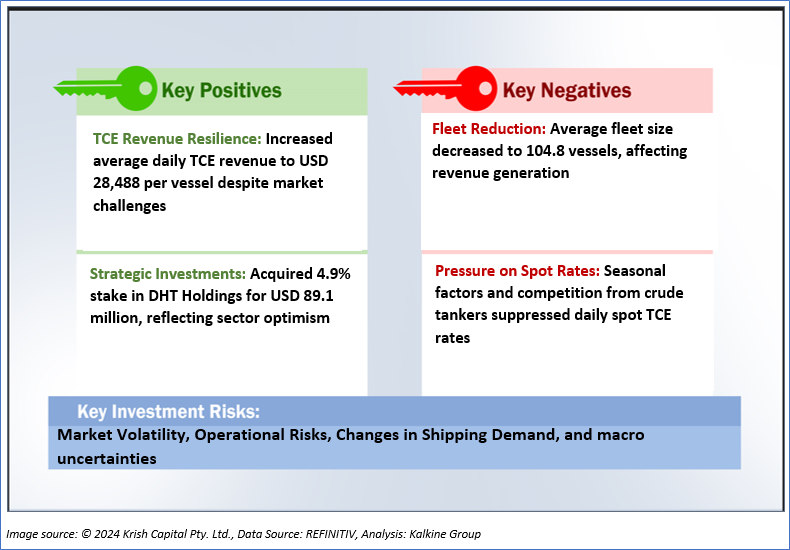 Key Positives

TCE Revenue Resilience: Increased average daily TCE revenue to USD 28,488 per vessel despite market challenges

Strategic Investments: Acquired 4.9% stake in DHT Holdings for USD 89.1 million, reflecting sector optimism

Key Negatives

Fleet Reduction: Average fleet size decreased to 104.8 vessels, affecting revenue generation

Pressure on Spot Rates: Seasonal factors and competition from crude tankers suppressed daily spot TCE rates

Key Investment Risks:

Market Volatility, Operational Risks, Changes in Shipping Demand, and macro uncertainties

Image source: © 2024 Krish Capital Pty. Ltd., Data Source: REFINITIV, Analysis: Kalkine Group